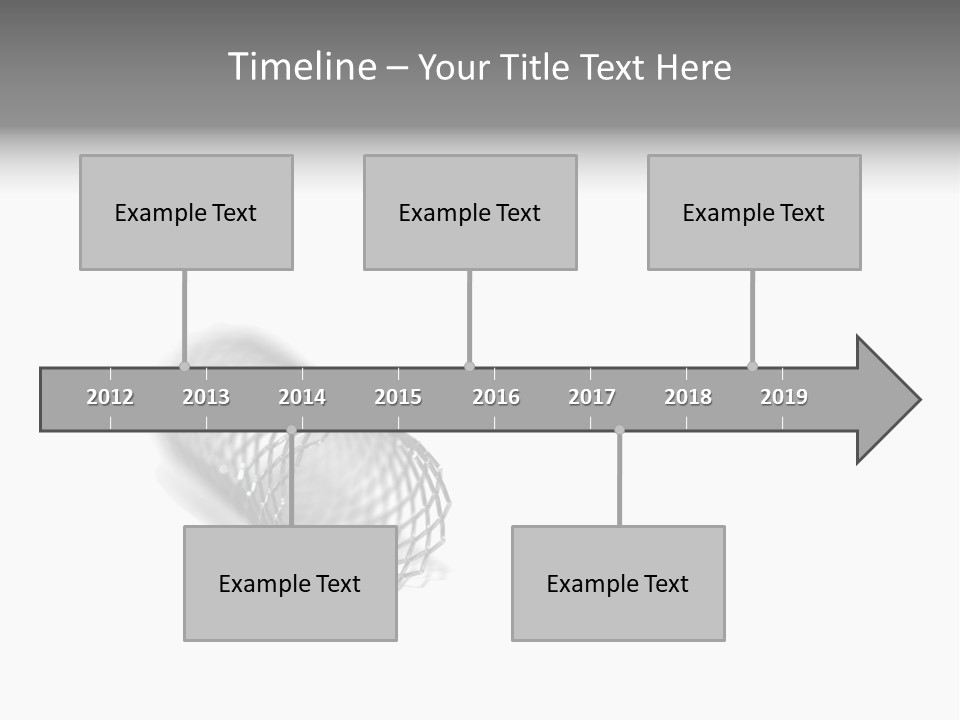 Timeline – Your Title Text Here

Example Text

Example Text

Example Text

2012 2013 2014 2015 2016 2017 2018 2019

Example Text

Example Text